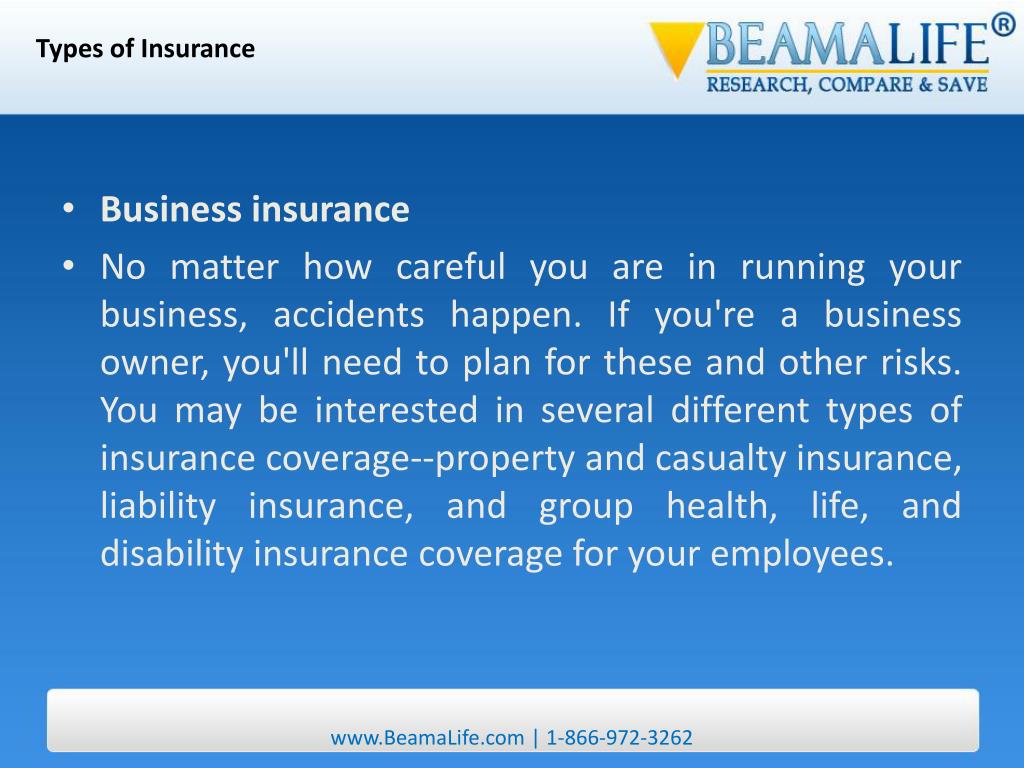 Types of Insurance

BEAMALIFE®
RESEARCH, COMPARE & SAVE

• Business insurance
• No matter how careful you are in running your business, accidents happen. If you're a business owner, you'll need to plan for these and other risks. You may be interested in several different types of insurance coverage--property and casualty insurance, liability insurance, and group health, life, and disability insurance coverage for your employees.

www.BeamaLife.com | 1-866-972-3262